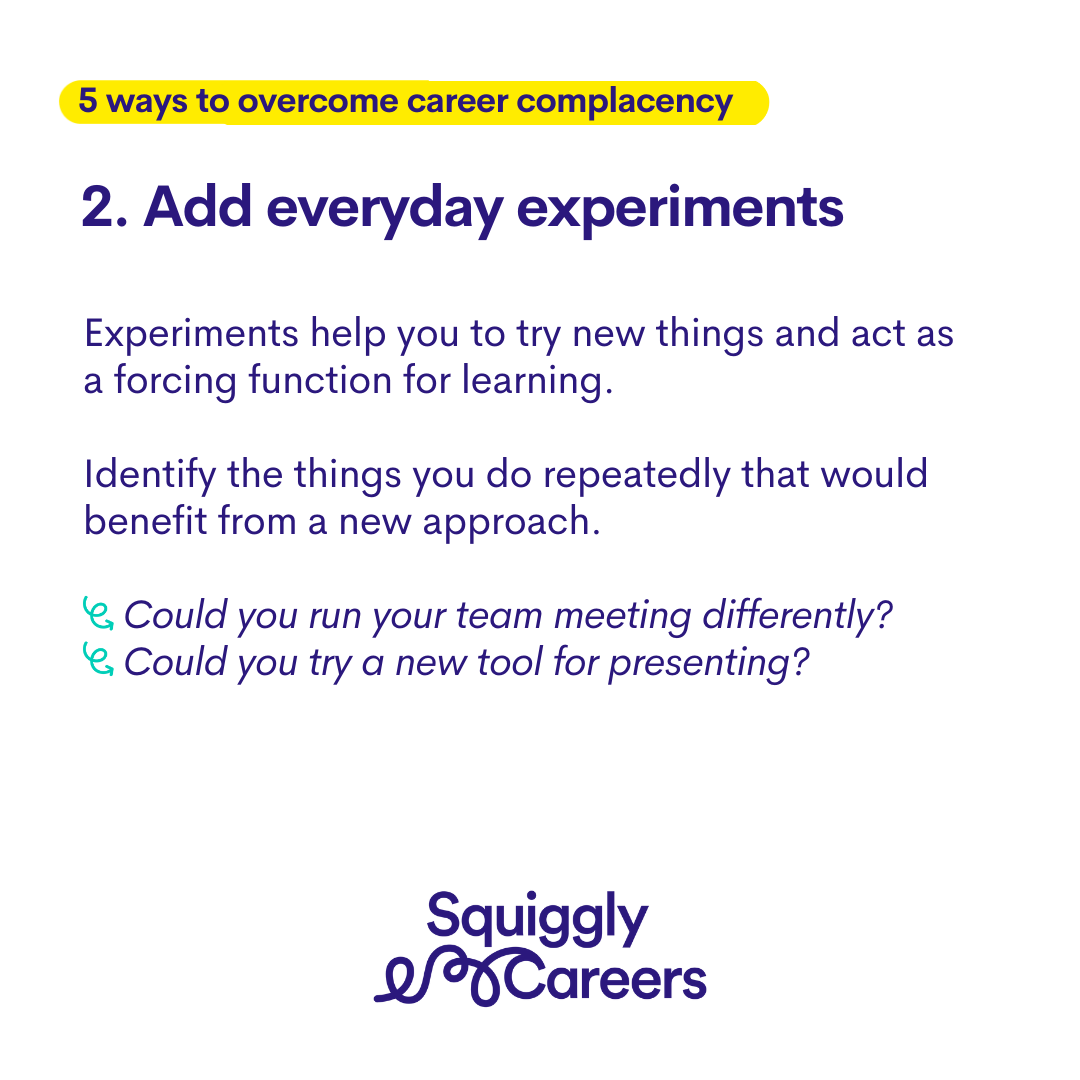 5 ways to overcome career complacency

2. Add everyday experiments

Experiments help you to try new things and act as a forcing function for learning.

Identify the things you do repeatedly that would benefit from a new approach.

Could you run your team meeting differently?
Could you try a new tool for presenting?

Squiggly Careers